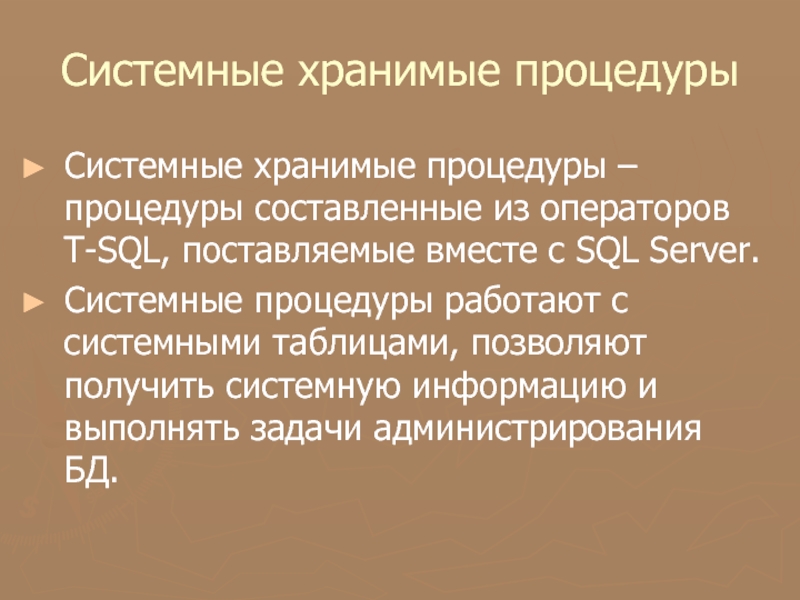 Системные хранимые процедуры

► Системные хранимые процедуры – процедуры составленные из операторов T-SQL, поставляемые вместе с SQL Server.

► Системные процедуры работают с системными таблицами, позволяют получить системную информацию и выполнять задачи администрирования БД.